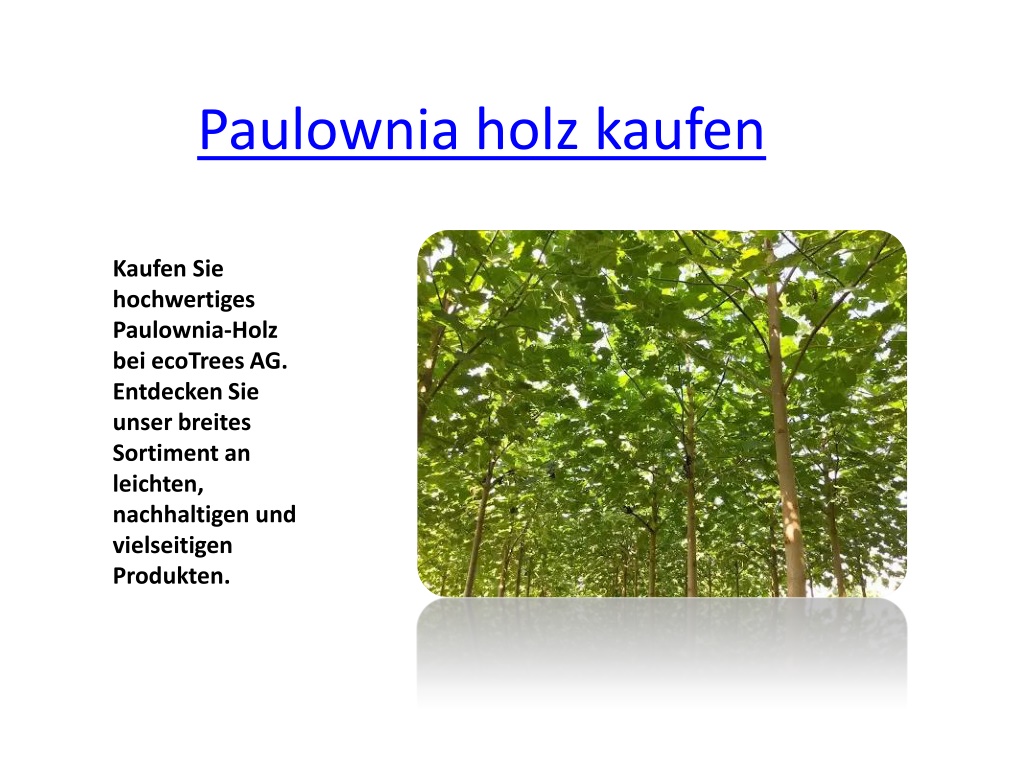 Paulownia holz kaufen

Kaufen Sie hochwertiges Paulownia-Holz bei ecoTrees AG. Entdecken Sie unser breites Sortiment an leichten, nachhaltigen und vielseitigen Produkten.